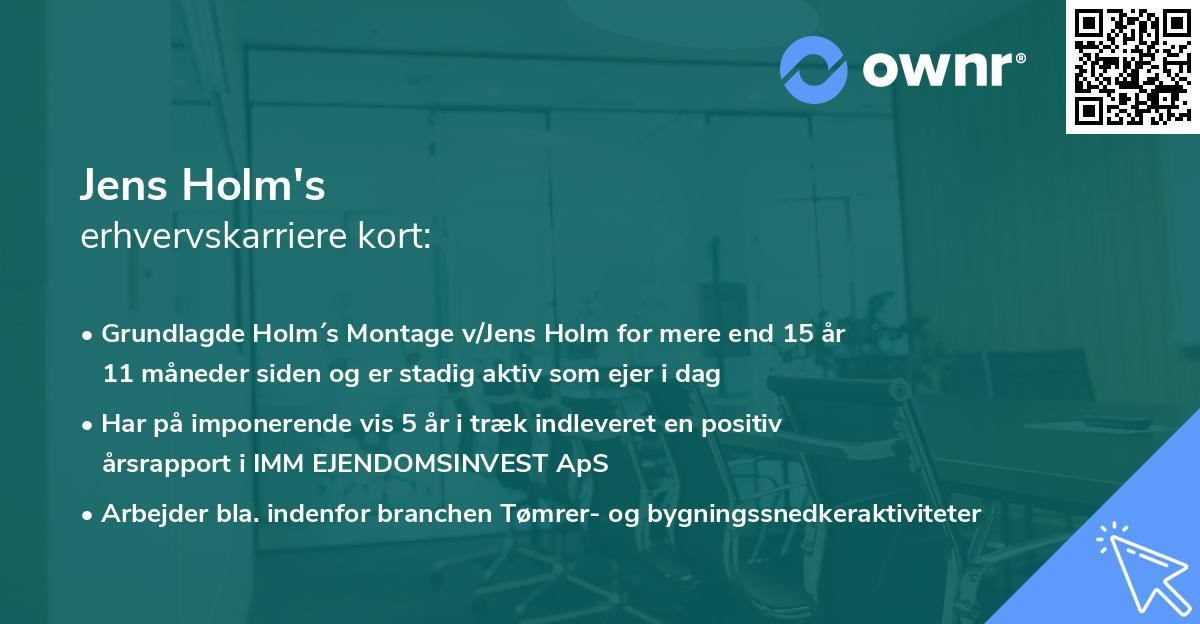 ownr®

Jens Holm's
erhvervskarriere kort:

• Grundlagde Holm´s Montage v/Jens Holm for mere end 15 år 11 måneder siden og er stadig aktiv som ejer i dag

• Har på imponerende vis 5 år i træk indleveret en positiv årsrapport i IMM EJENDOMSINVEST ApS

• Arbejder bla. indenfor branchen Tømrer- og bygningssnedkeraktiviteter